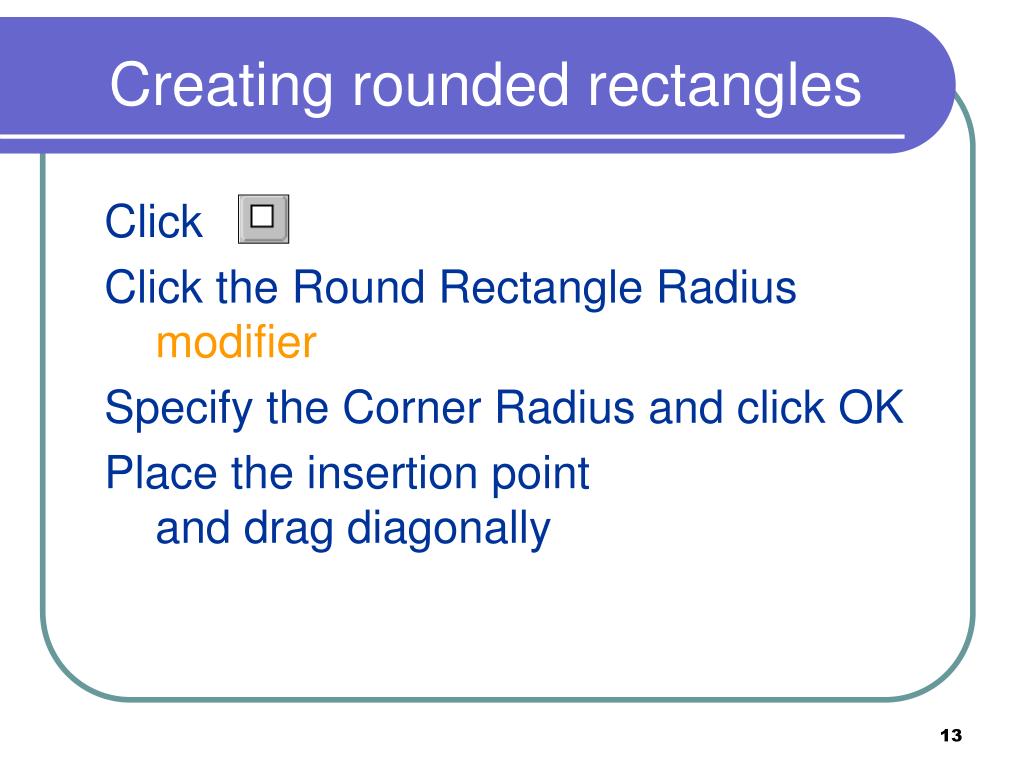 Creating rounded rectangles

Click

Click the Round Rectangle Radius modifier

Specify the Corner Radius and click OK

Place the insertion point and drag diagonally

13